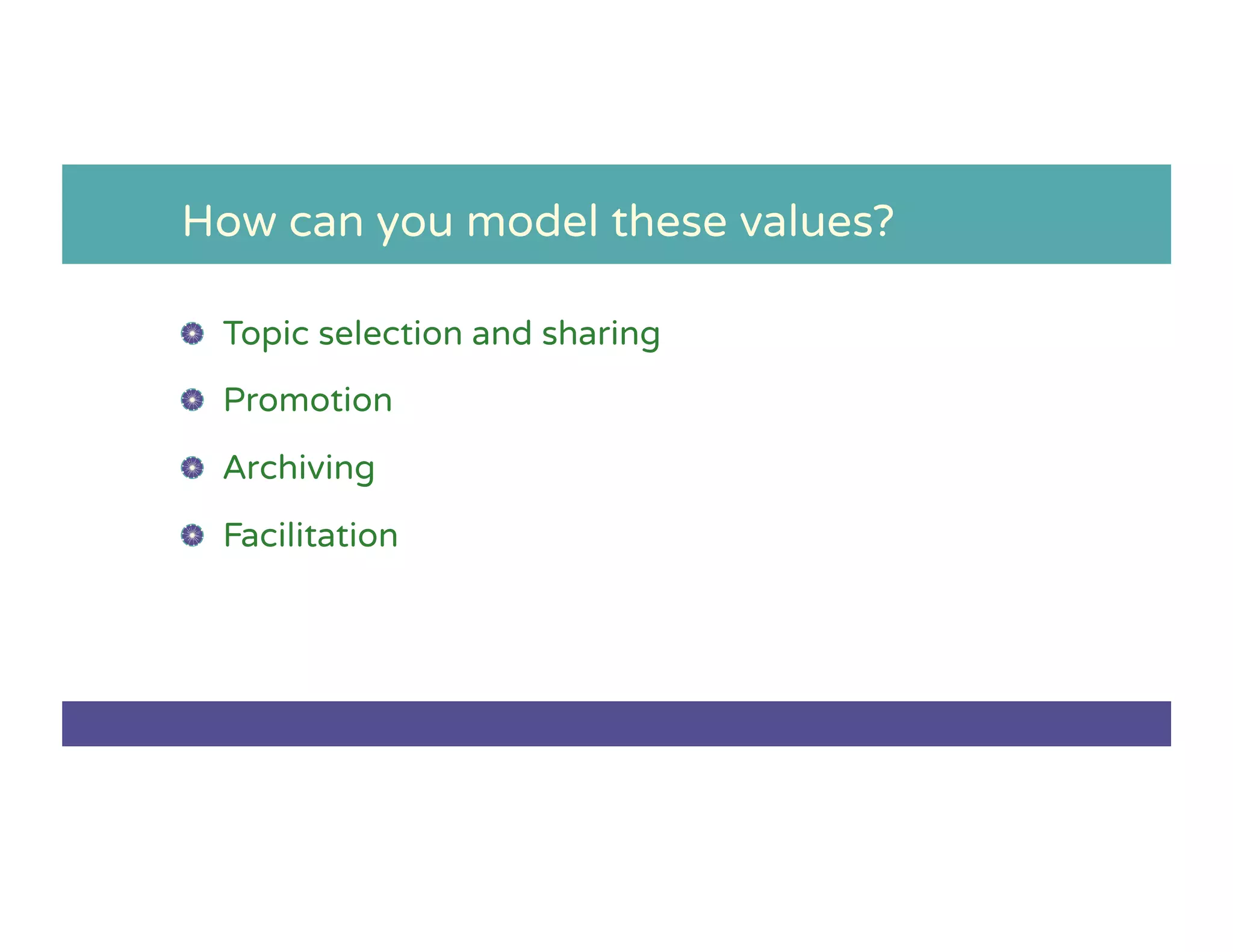 How can you model these values?

Topic selection and sharing

Promotion

Archiving

Facilitation